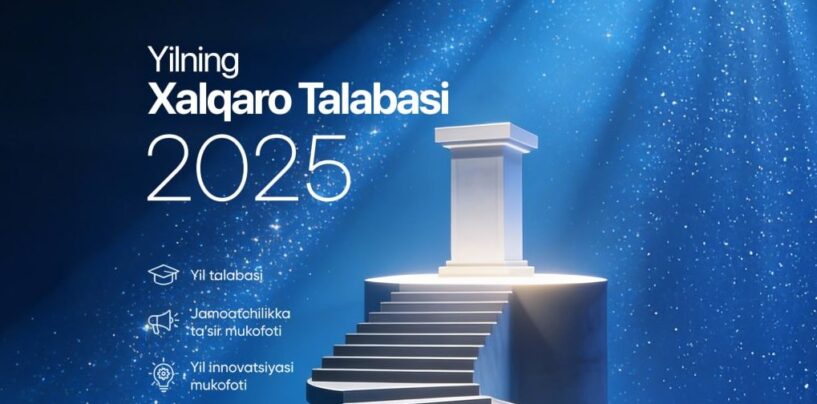 Yilning
Xalqaro Talabasi
2025

Yil talabasi

Jamoatchilikka ta'sir mukofoti

Yil innovatsiyasi mukofoti